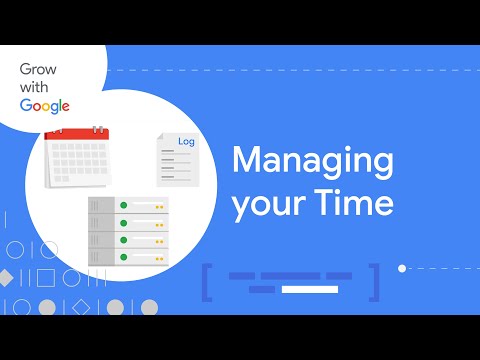 Grow with Google

Log

Managing your Time